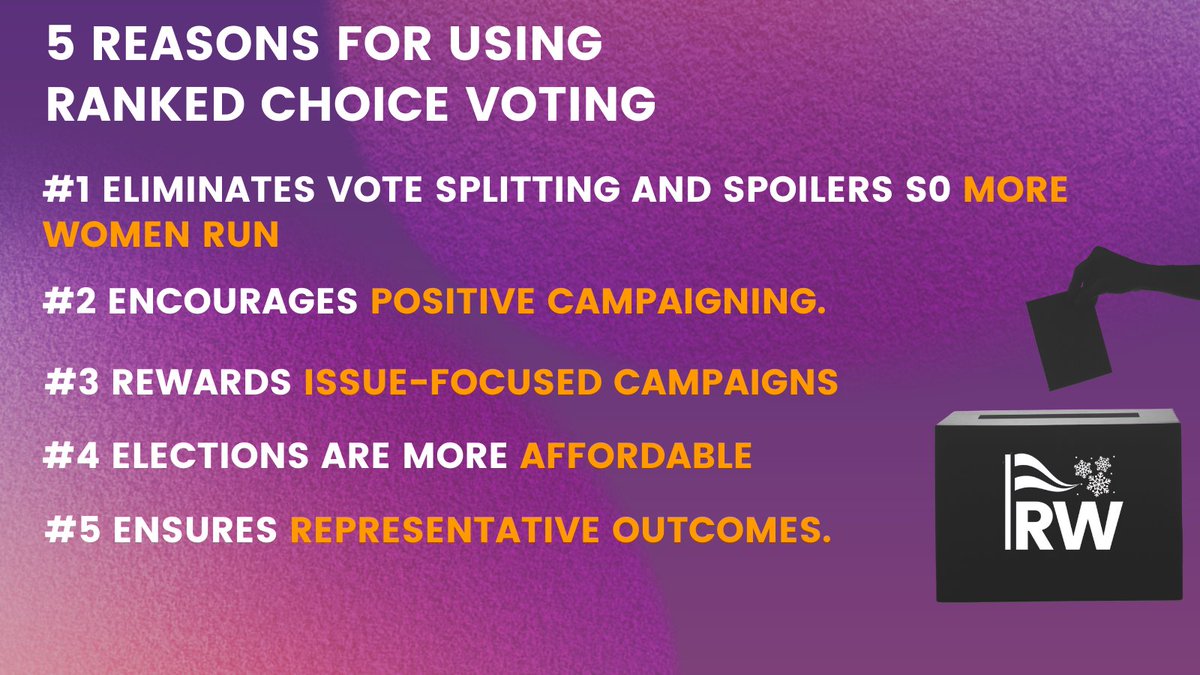 5 REASONS FOR USING RANKED CHOICE VOTING

#1 ELIMINATES VOTE SPLITTING AND SPOILERS S0 MORE WOMEN RUN

#2 ENCOURAGES POSITIVE CAMPAIGNING.

#3 REWARDS ISSUE-FOCUSED CAMPAIGNS

#4 ELECTIONS ARE MORE AFFORDABLE

#5 ENSURES REPRESENTATIVE OUTCOMES.

RW